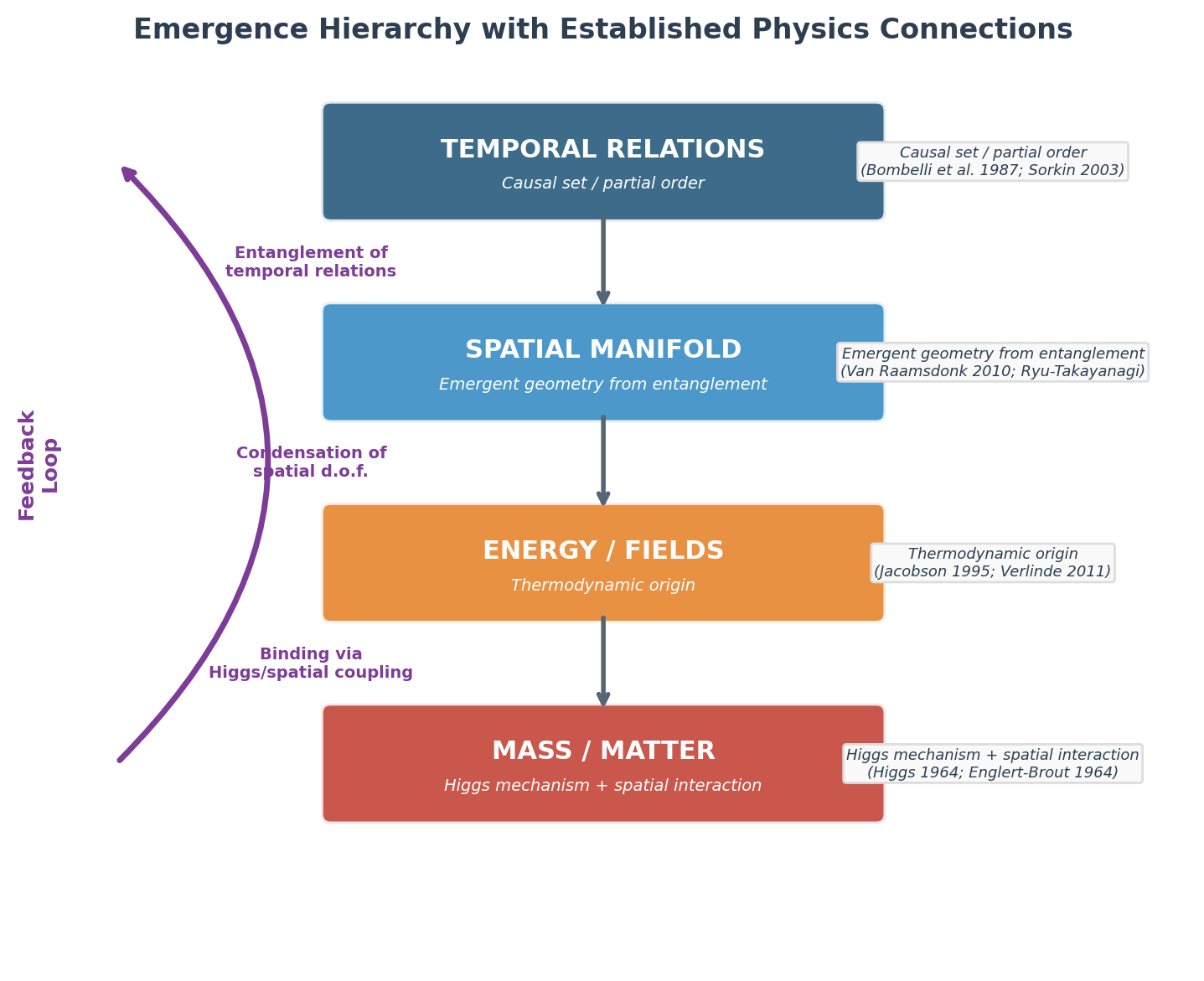 Emergence Hierarchy with Established Physics Connections

Feedback Loop

TEMPORAL RELATIONS
Causal set / partial order

Causal set / partial order
(Bombelli et al. 1987; Sorkin 2003)

Entanglement of temporal relations

SPATIAL MANIFOLD
Emergent geometry from entanglement

Emergent geometry from entanglement
(Van Raamsdonk 2010; Ryu-Takayanagi)

Condensation of spatial d.o.f.

ENERGY / FIELDS
Thermodynamic origin

Thermodynamic origin
(Jacobson 1995; Verlinde 2011)

Binding via Higgs/spatial coupling

MASS / MATTER
Higgs mechanism + spatial interaction

Higgs mechanism + spatial interaction
(Higgs 1964; Englert-Brout 1964)